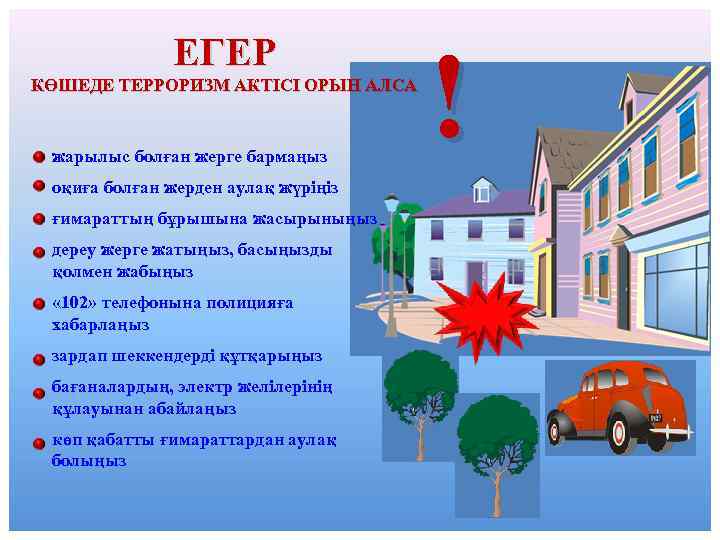 ЕГЕР
КӨШЕДЕ ТЕРРОРИЗМ АКТІСІ ОРЫН АЛСА

!

жарылыс болған жерге бармаңыз

оқиға болған жерден аулақ жүріңіз

ғимараттың бұрышына жасырыныңыз

дереу жерге жатыңыз, басыңызды қолмен жабыңыз

«102» телефонына полицияға хабарлаңыз

зардап шеккендерді құтқарыңыз

бағаналардың, электр желілерінің құлауынан абайлаңыз

көп қабатты ғимараттардан аулақ болыңыз